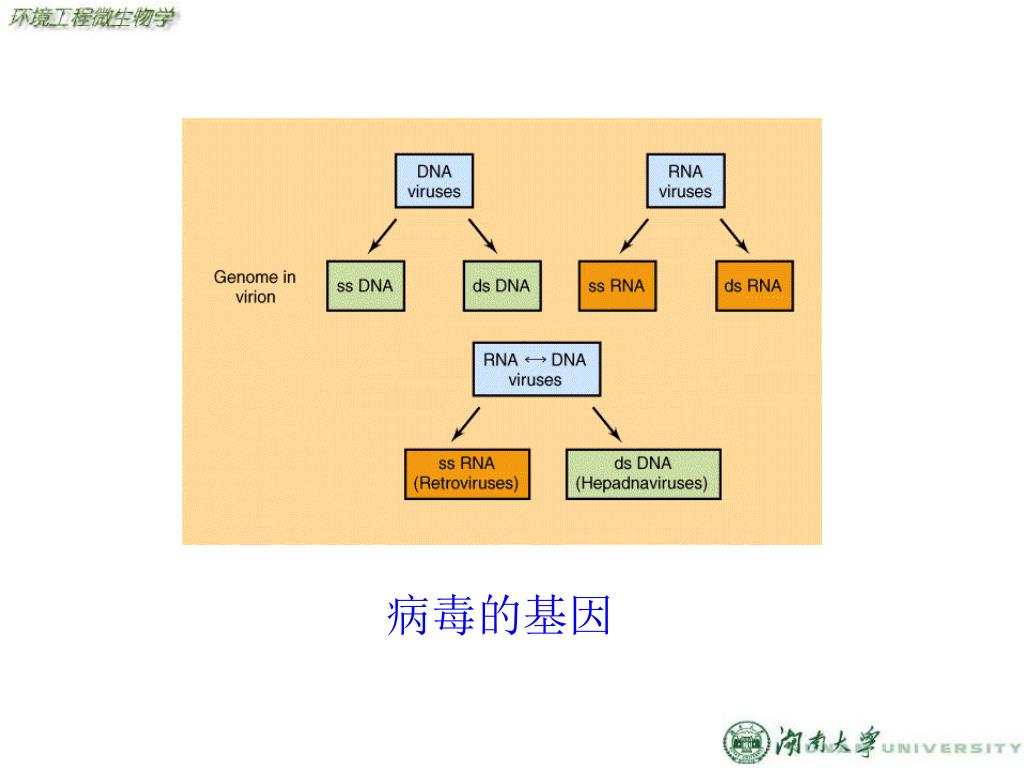 环境工程微生物学

DNA viruses

RNA viruses

Genome in virion

ss DNA

ds DNA

ss RNA

ds RNA

RNA ⟷ DNA viruses

ss RNA (Retroviruses)

ds DNA (Hepadnaviruses)

病毒的基因

湖南大学 UNIVERSITY